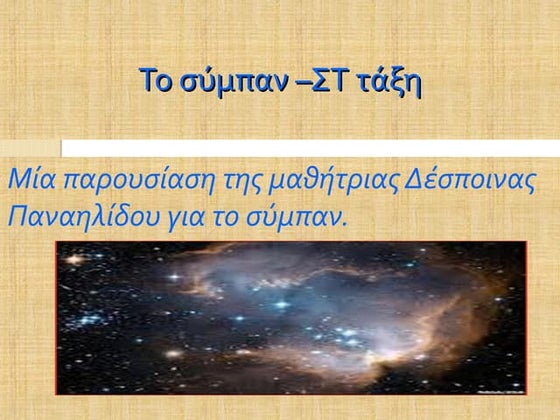 Το σύμπαν –ΣΤ τάξη

Μία παρουσίαση της μαθήτριας Δέσποινας Παναηλίδου για το σύμπαν.